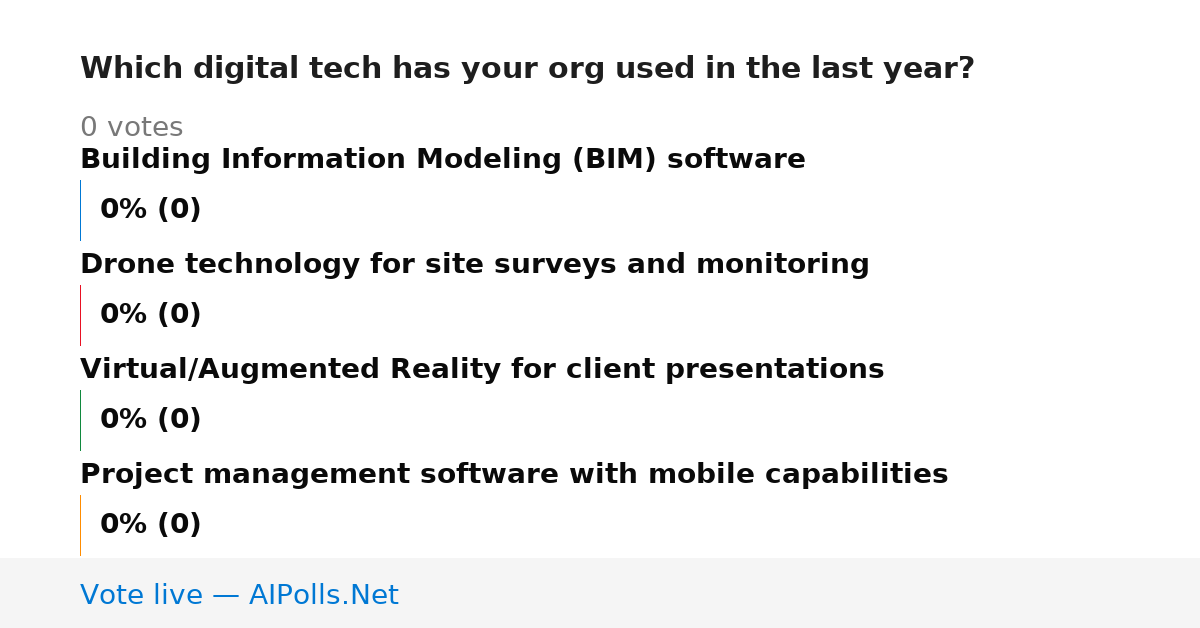 Which digital tech has your org used in the last year?

0 votes

Building Information Modeling (BIM) software

0% (0)

Drone technology for site surveys and monitoring

0% (0)

Virtual/Augmented Reality for client presentations

0% (0)

Project management software with mobile capabilities

0% (0)

Vote live — AIPolls.Net